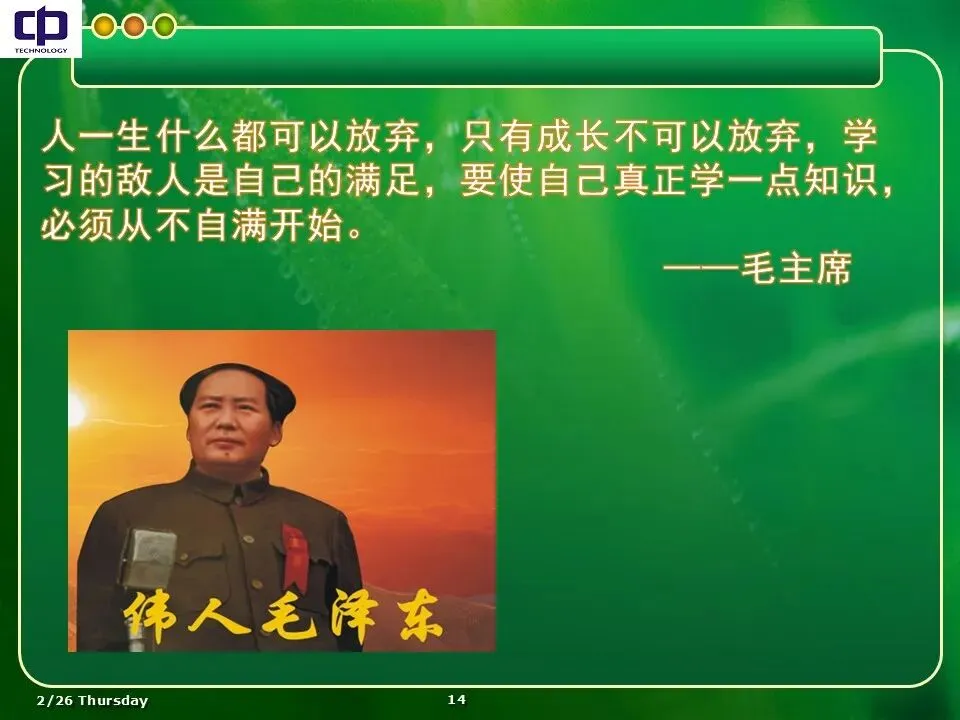 cp
TECHNOLOGY

人一生什么都可以放弃，只有成长不可以放弃，学习的敌人是自己的满足，要使自己真正学一点知识，必须从不自满开始。

——毛主席

伟人毛泽东

2/26 Thursday

14